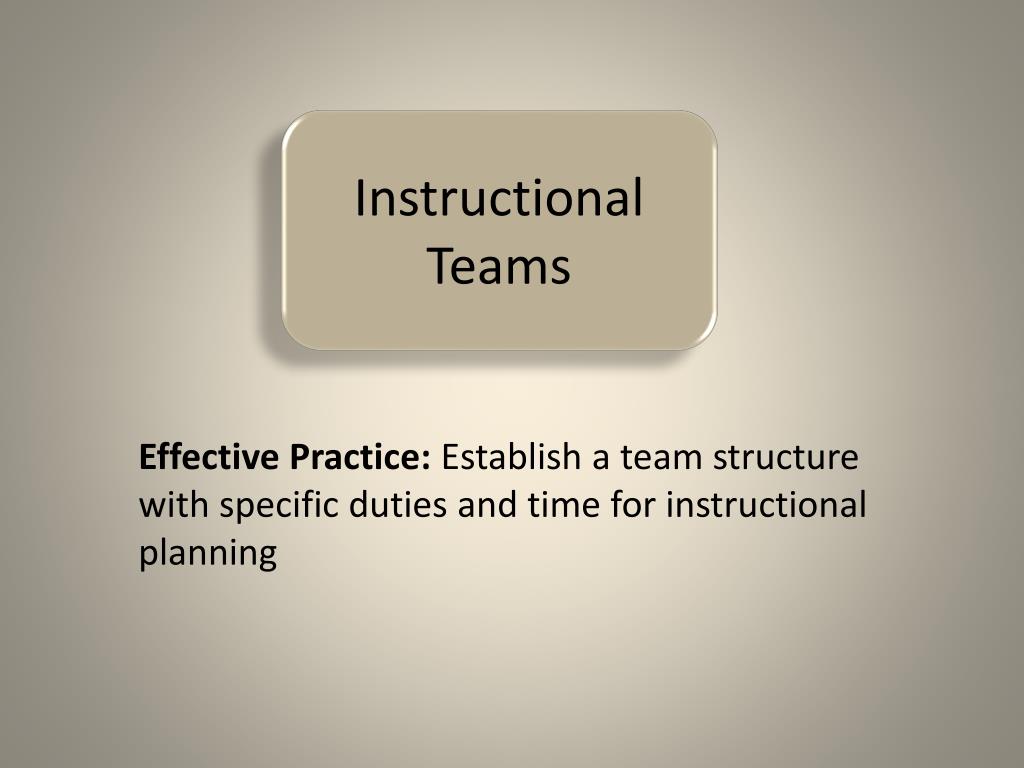 Instructional Teams

Effective Practice: Establish a team structure with specific duties and time for instructional planning